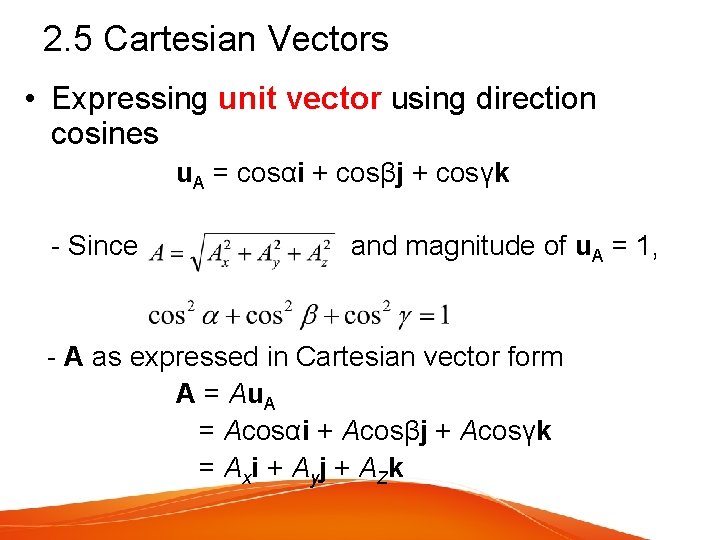 2.5 Cartesian Vectors

• Expressing unit vector using direction cosines

$\mathbf{u}_A = \cos\alpha\mathbf{i} + \cos\beta\mathbf{j} + \cos\gamma\mathbf{k}$

- Since $A = \sqrt{A_x^2 + A_y^2 + A_z^2}$ and magnitude of $\mathbf{u}_A = 1$,

$\cos^2\alpha + \cos^2\beta + \cos^2\gamma = 1$

- **A** as expressed in Cartesian vector form

$\mathbf{A} = A\mathbf{u}_A$

$= A\cos\alpha\mathbf{i} + A\cos\beta\mathbf{j} + A\cos\gamma\mathbf{k}$

$= A_x\mathbf{i} + A_y\mathbf{j} + A_Z\mathbf{k}$